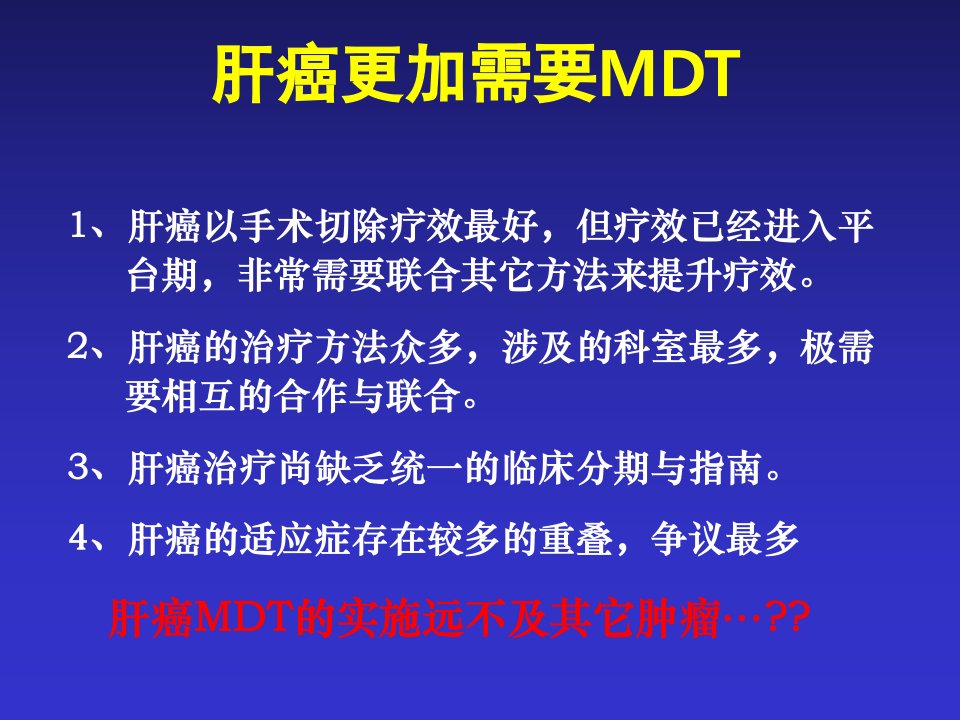 肝癌更加需要MDT

1、肝癌以手术切除疗效最好，但疗效已经进入平台期，非常需要联合其它方法来提升疗效。

2、肝癌的治疗方法众多，涉及的科室最多，极需要相互的合作与联合。

3、肝癌治疗尚缺乏统一的临床分期与指南。

4、肝癌的适应症存在较多的重叠，争议最多

肝癌MDT的实施远不及其它肿瘤…??